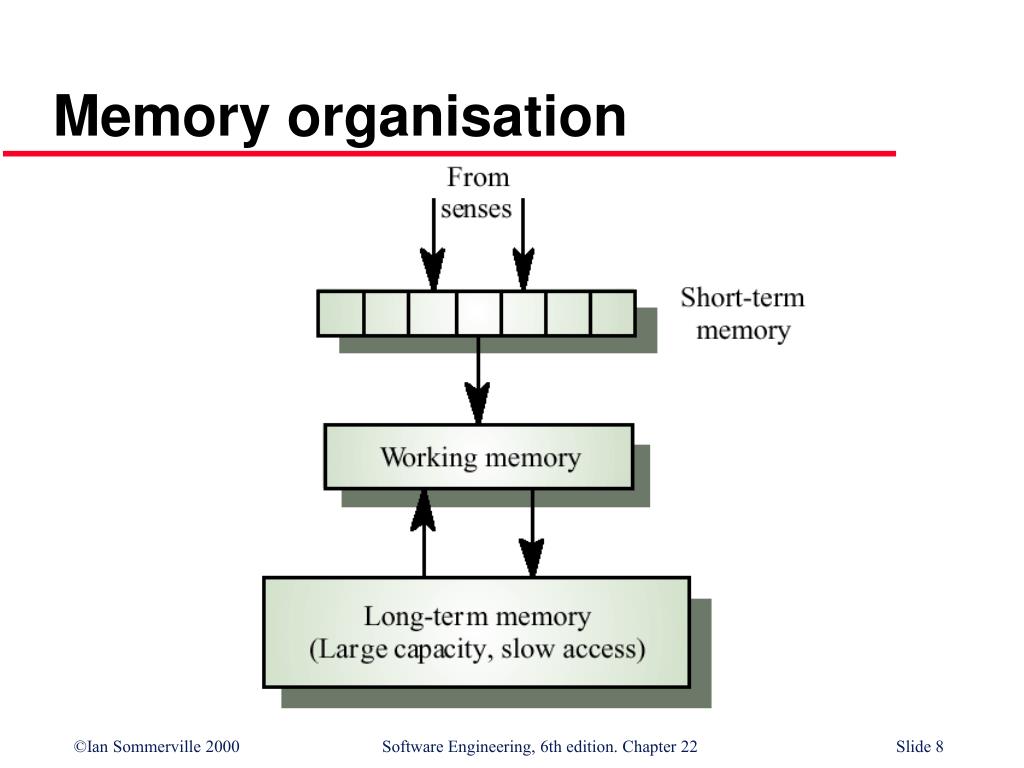 Memory organisation

From senses

Short-term memory

Working memory

Long-term memory
(Large capacity, slow access)

©Ian Sommerville 2000

Software Engineering, 6th edition. Chapter 22

Slide 8